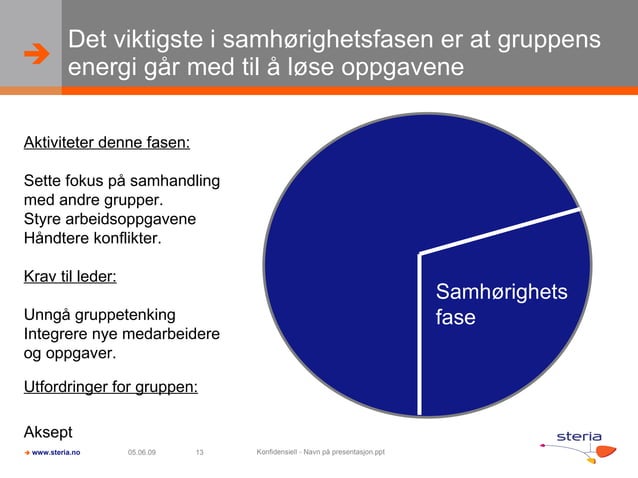 Det viktigste i samhørighetsfasen er at gruppens energi går med til å løse oppgavene

Aktiviteter denne fasen:

Sette fokus på samhandling med andre grupper.
Styre arbeidsoppgavene
Håndtere konflikter.

Krav til leder:

Unngå gruppetenking
Integrere nye medarbeidere og oppgaver.

Utfordringer for gruppen:

Aksept

Samhørighets fase

www.steria.no 05.06.09 13 Konfidensiell - Navn på presentasjon.ppt

steria